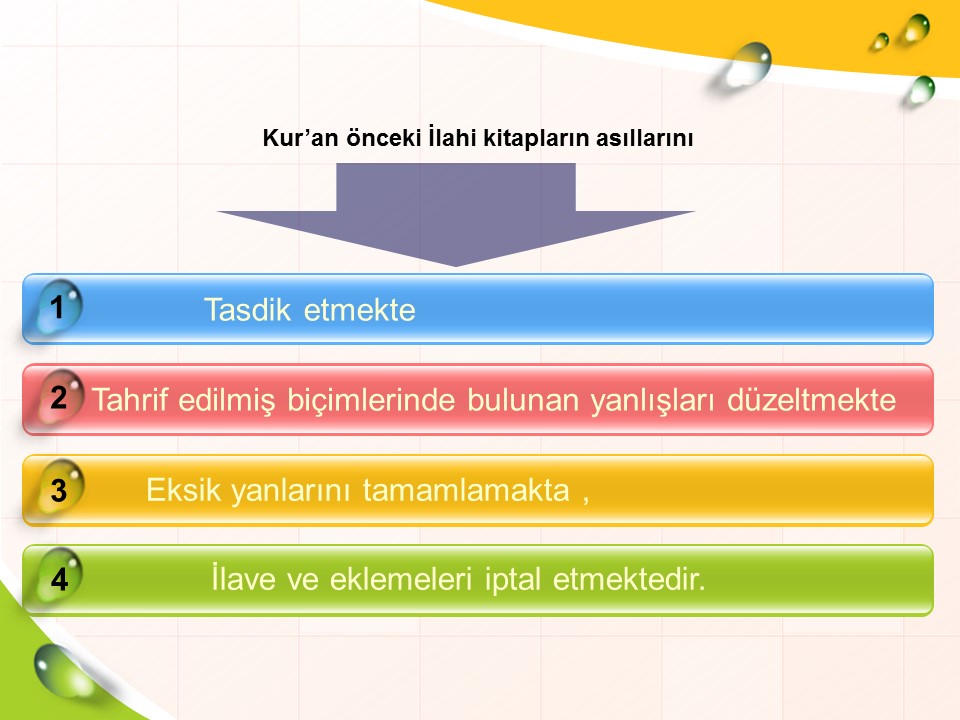 Kur’an önceki İlahi kitapların asıllarını

1 Tasdik etmekte

2 Tahrif edilmiş biçimlerinde bulunan yanlışları düzeltmekte

3 Eksik yanlarını tamamlamakta ,

4 İlave ve eklemeleri iptal etmektedir.